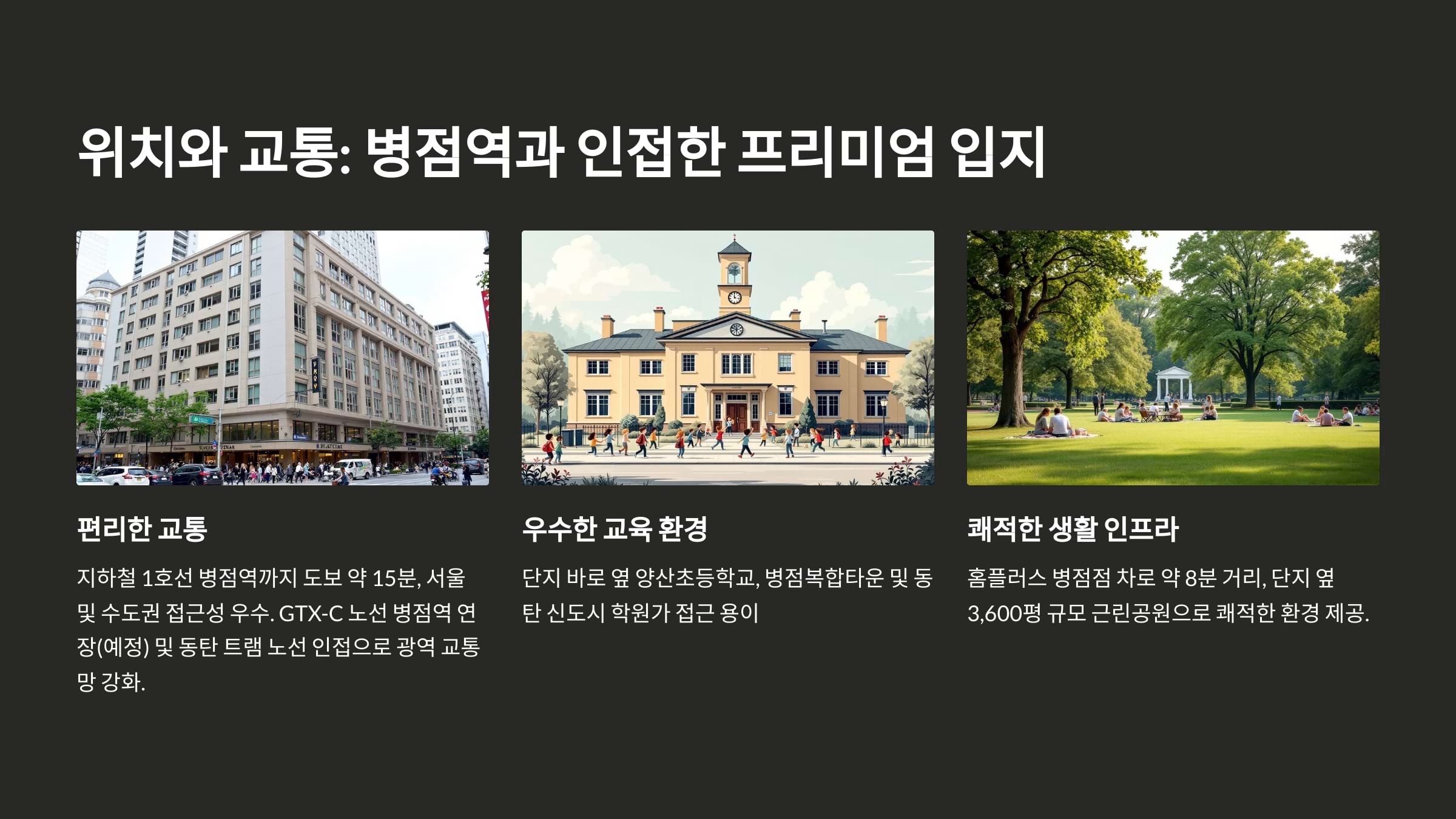 위치와 교통: 병점역과 인접한 프리미엄 입지

편리한 교통

지하철 1호선 병점역까지 도보 약 15분, 서울 및 수도권 접근성 우수. GTX-C 노선 병점역 연장(예정) 및 동탄 트램 노선 인접으로 광역 교통망 강화.

우수한 교육 환경

단지 바로 옆 양산초등학교, 병점복합타운 및 동탄 신도시 학원가 접근 용이

쾌적한 생활 인프라

홈플러스 병점점 차로 약 8분 거리, 단지 옆 3,600평 규모 근린공원으로 쾌적한 환경 제공.